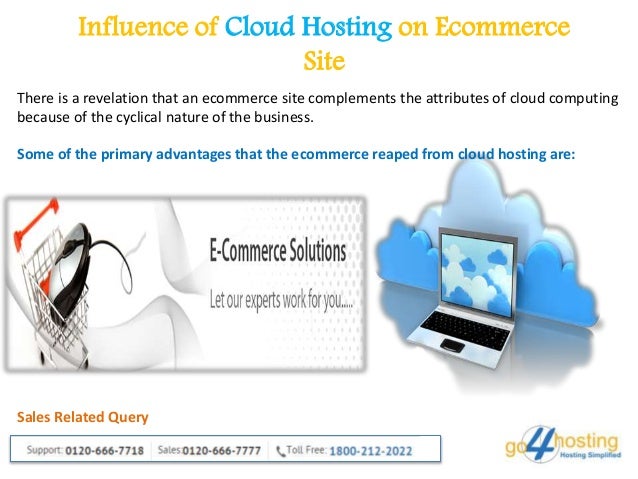 Influence of Cloud Hosting on Ecommerce Site

There is a revelation that an ecommerce site complements the attributes of cloud computing because of the cyclical nature of the business.

Some of the primary advantages that the ecommerce reaped from cloud hosting are:

E-Commerce Solutions

Let our experts work for you.....

Sales Related Query

Support: 0120-666-7718 Sales:0120-666-7777 Toll Free: 1800-212-2022

go4hosting
Hosting Simplified